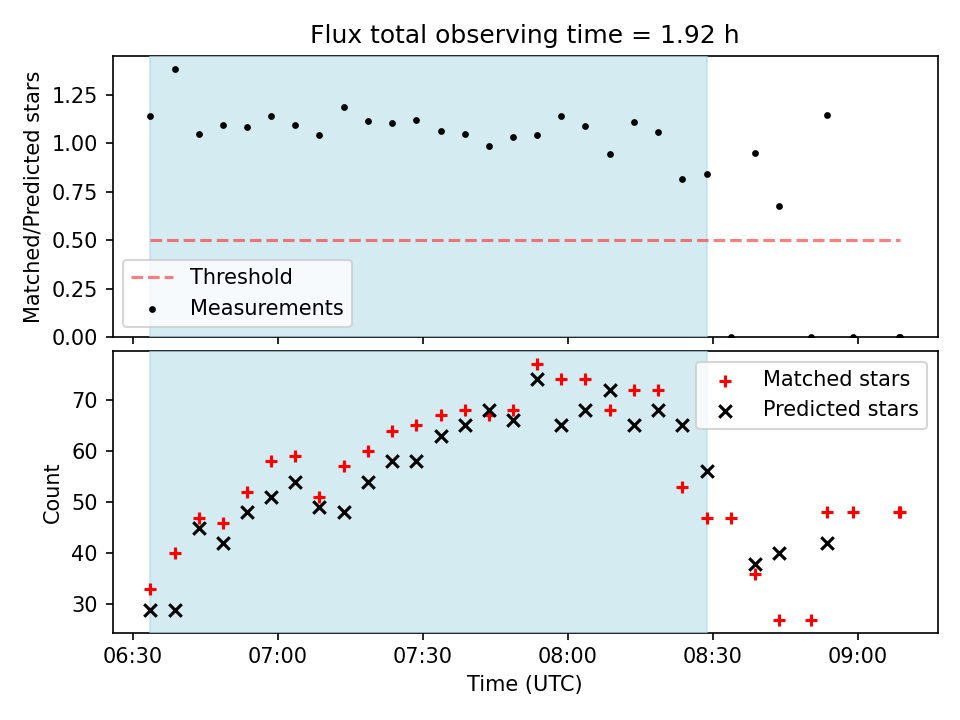 Flux total observing time = 1.92 h

Matched/Predicted stars

1.25
1.00
0.75
0.50
0.25
0.00

Threshold
Measurements

Count

70
60
50
40
30

Matched stars
Predicted stars

06:30
07:00
07:30
08:00
08:30
09:00

Time (UTC)